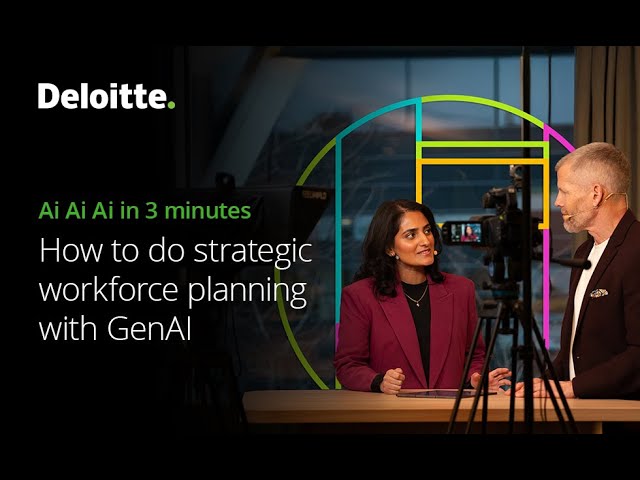 Deloitte.

Ai Ai Ai in 3 minutes

How to do strategic workforce planning with GenAI